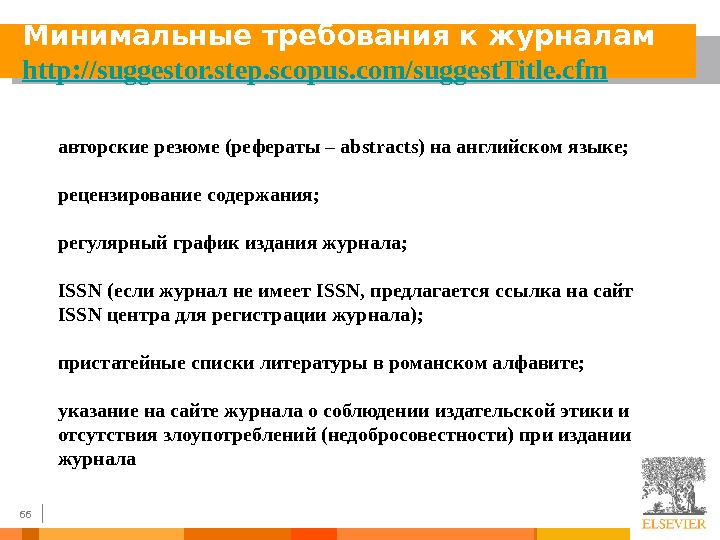 Минимальные требования к журналам http://suggestor.step.scopus.com/suggestTitle.cfm

авторские резюме (рефераты – abstracts) на английском языке;

рецензирование содержания;

регулярный график издания журнала;

ISSN (если журнал не имеет ISSN, предлагается ссылка на сайт ISSN центра для регистрации журнала);

пристатейные списки литературы в романском алфавите;

указание на сайте журнала о соблюдении издательской этики и отсутствия злоупотреблений (недобросовестности) при издании журнала

66

ELSEVIER